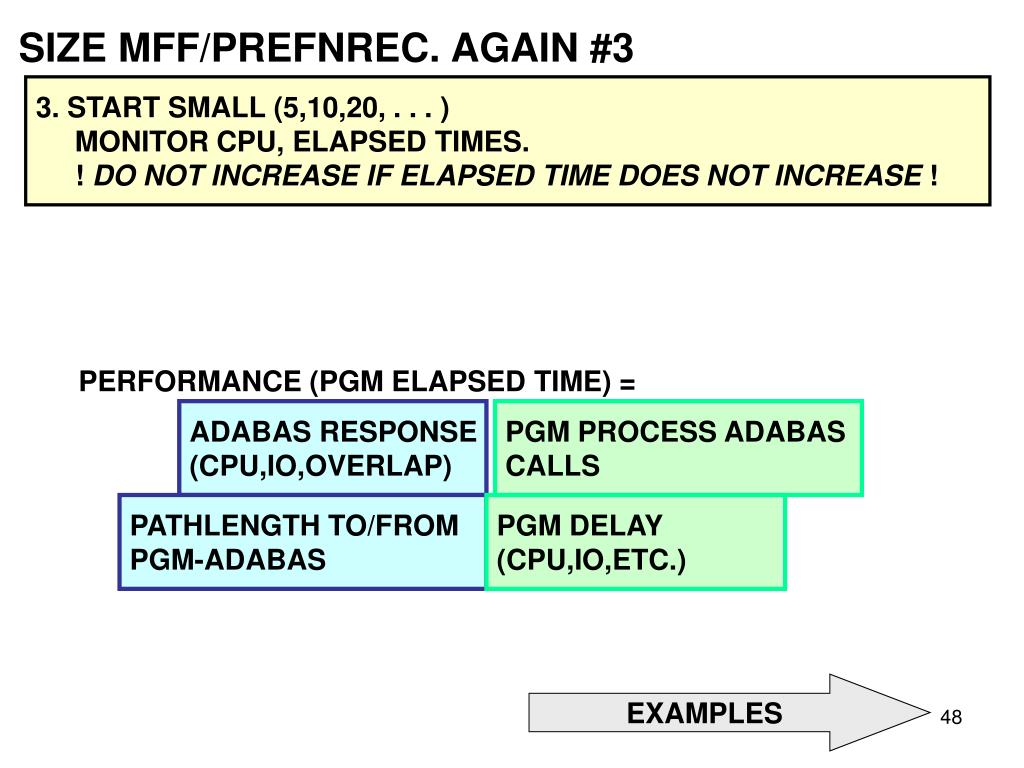 SIZE MFF/PREFNREC. AGAIN #3

3. START SMALL (5,10,20, . . . )
MONITOR CPU, ELAPSED TIMES.
! DO NOT INCREASE IF ELAPSED TIME DOES NOT INCREASE !

PERFORMANCE (PGM ELAPSED TIME) =

ADABAS RESPONSE (CPU,IO,OVERLAP)

PGM PROCESS ADABAS CALLS

PATHLENGTH TO/FROM PGM-ADABAS

PGM DELAY (CPU,IO,ETC.)

EXAMPLES

48